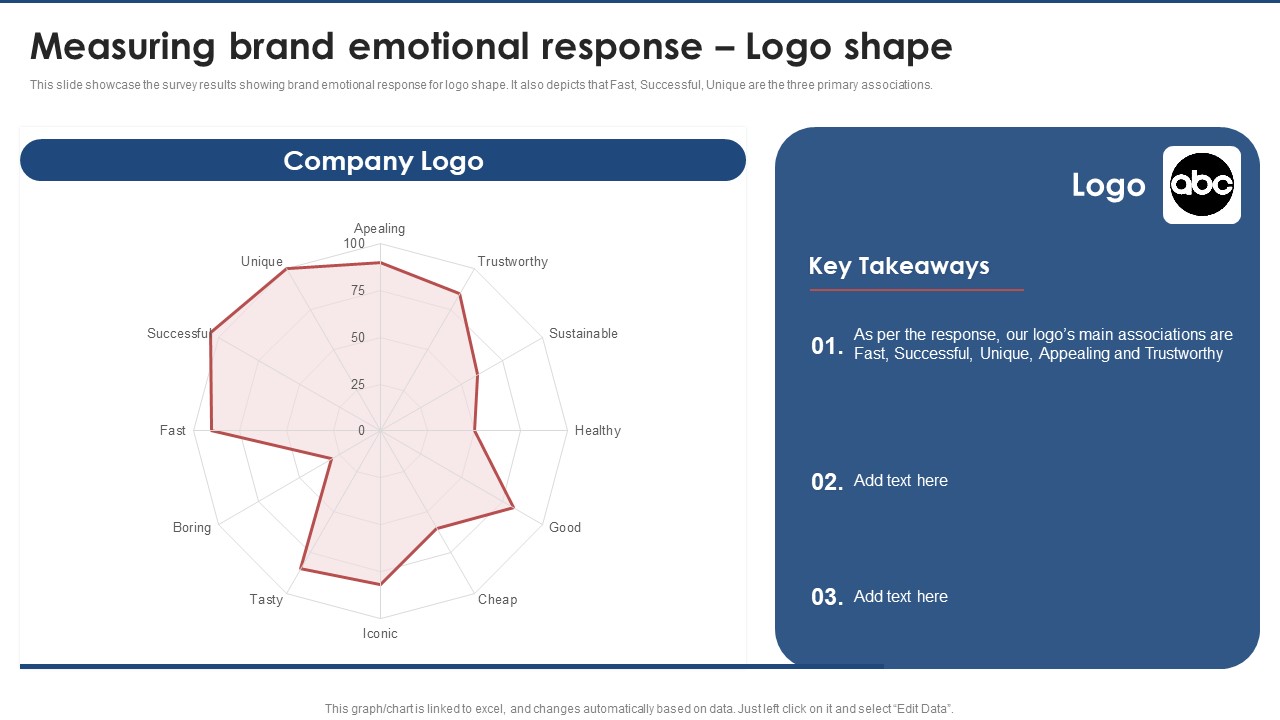 Measuring brand emotional response – Logo shape

This slide showcase the survey results showing brand emotional response for logo shape. It also depicts that Fast, Successful, Unique are the three primary associations.

Company Logo

Apealing
Trustworthy
Sustainable
Healthy
Good
Cheap
Iconic
Tasty
Boring
Fast
Successful
Unique
100
75
50
25
0

Logo

abc

Key Takeaways

01. As per the response, our logo's main associations are Fast, Successful, Unique, Appealing and Trustworthy

02. Add text here

03. Add text here

This graph/chart is linked to excel, and changes automatically based on data. Just left click on it and select "Edit Data".